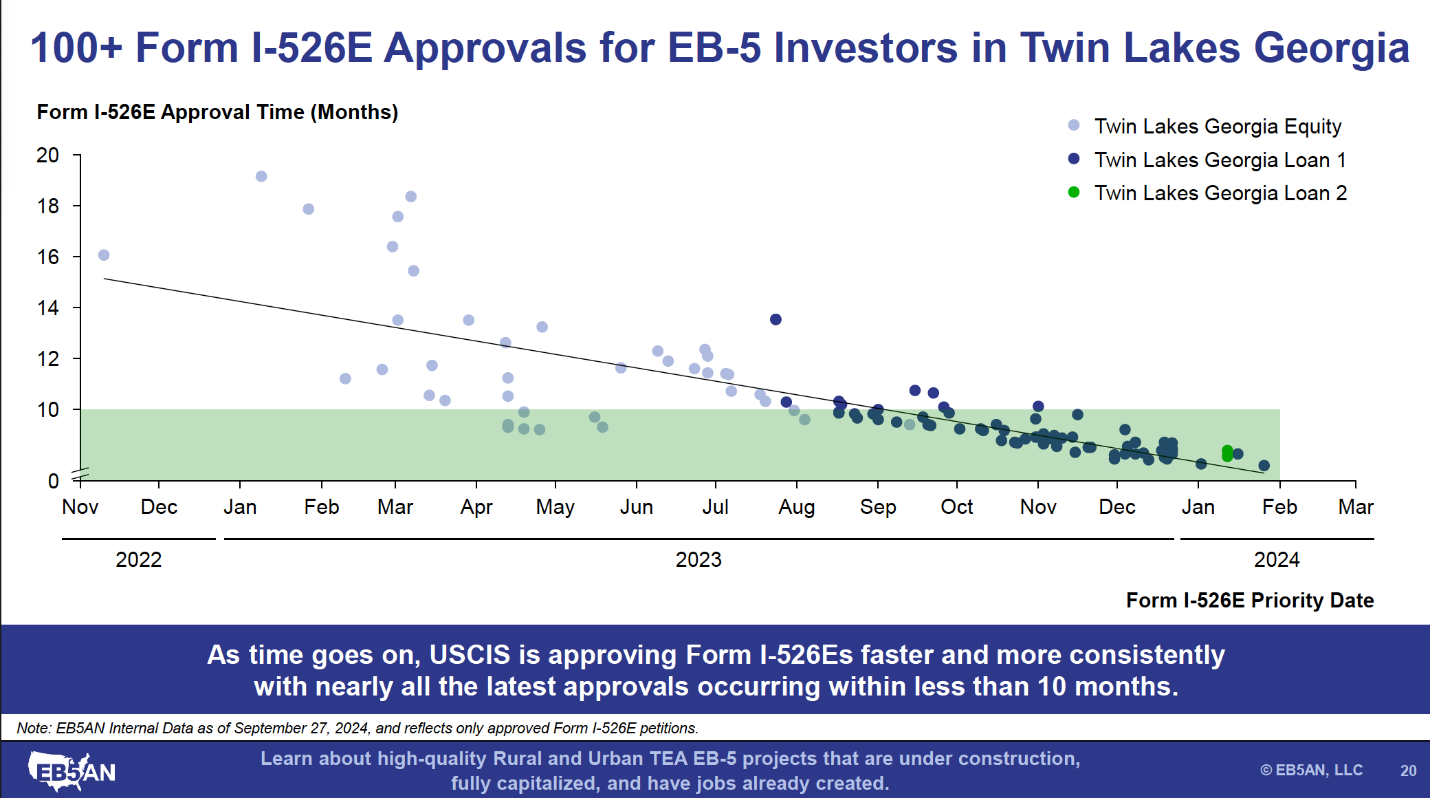 100+ Form I-526E Approvals for EB-5 Investors in Twin Lakes Georgia

Form I-526E Approval Time (Months)

Twin Lakes Georgia Equity
Twin Lakes Georgia Loan 1
Twin Lakes Georgia Loan 2

20
18
16
14
12
10
0

Nov Dec Jan Feb Mar Apr May Jun Jul Aug Sep Oct Nov Dec Jan Feb Mar

2022
2023
2024

Form I-526E Priority Date

As time goes on, USCIS is approving Form I-526Es faster and more consistently with nearly all the latest approvals occurring within less than 10 months.

Note: EB5AN Internal Data as of September 27, 2024, and reflects only approved Form I-526E petitions.

EB5AN

Learn about high-quality Rural and Urban TEA EB-5 projects that are under construction, fully capitalized, and have jobs already created.

© EB5AN, LLC 20